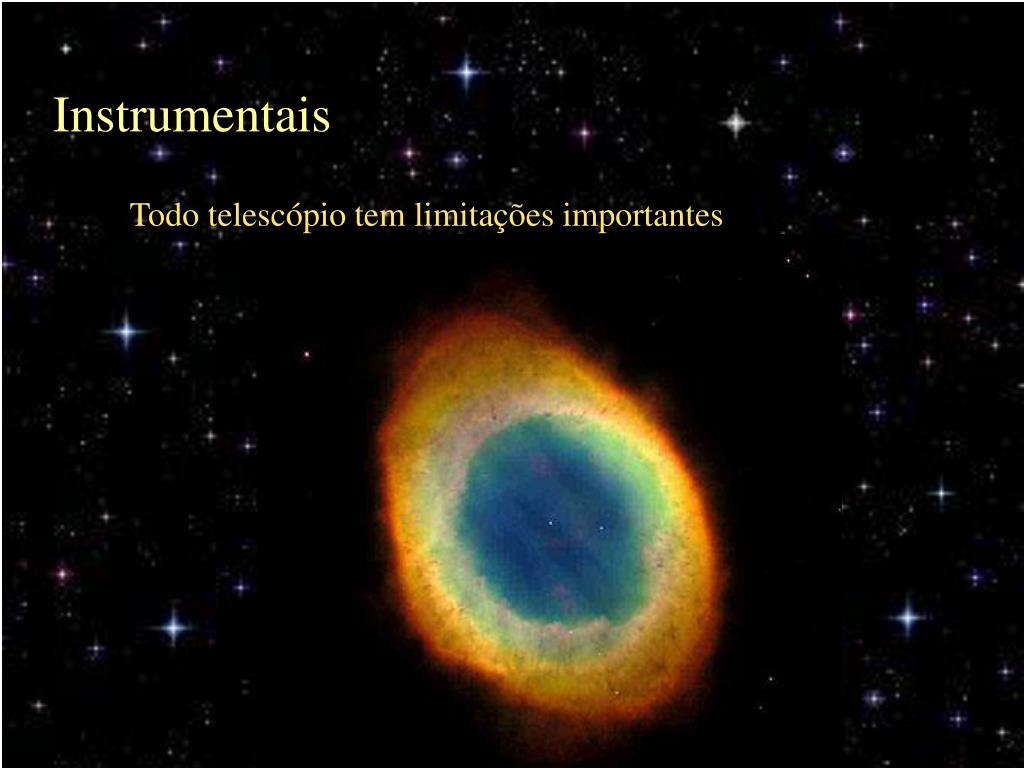 Instrumentais

Todo telescópio tem limitações importantes